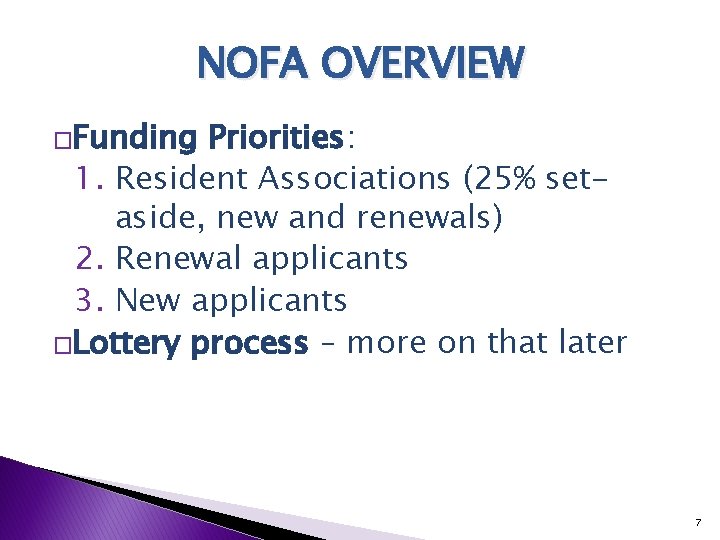 NOFA OVERVIEW

□Funding Priorities:
1. Resident Associations (25% set-aside, new and renewals)
2. Renewal applicants
3. New applicants

□Lottery process – more on that later

7